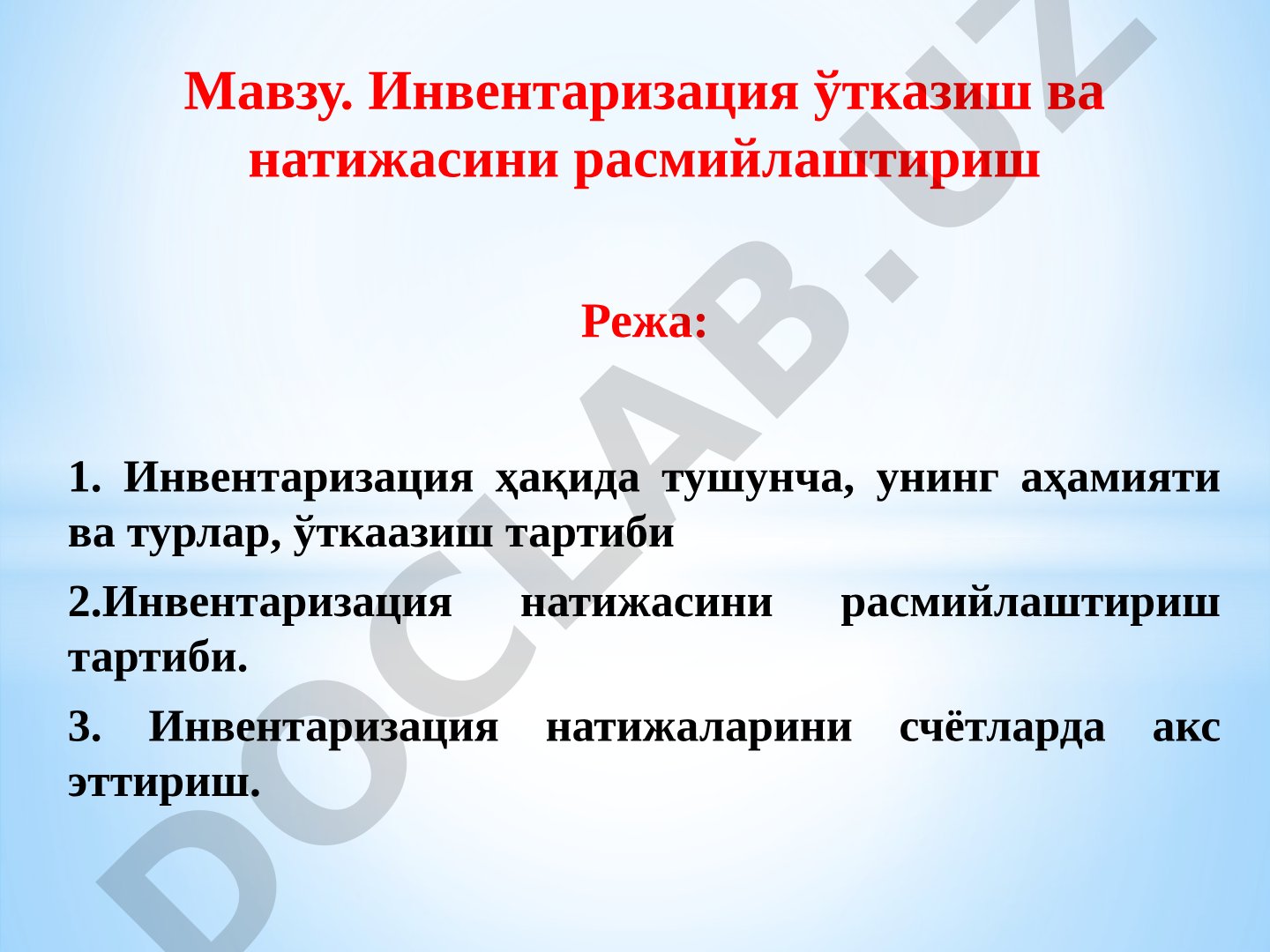 Мавзу. Инвентаризация ўтказиш ва натижасини расмийлаштириш

Режа:

1. Инвентаризация ҳақида тушунча, унинг аҳамияти ва турлар, ўткаазиш тартиби

2.Инвентаризация натижасини расмийлаштириш тартиби.

3. Инвентаризация натижаларини счётларда акс эттириш.

DOCLAB.UZ